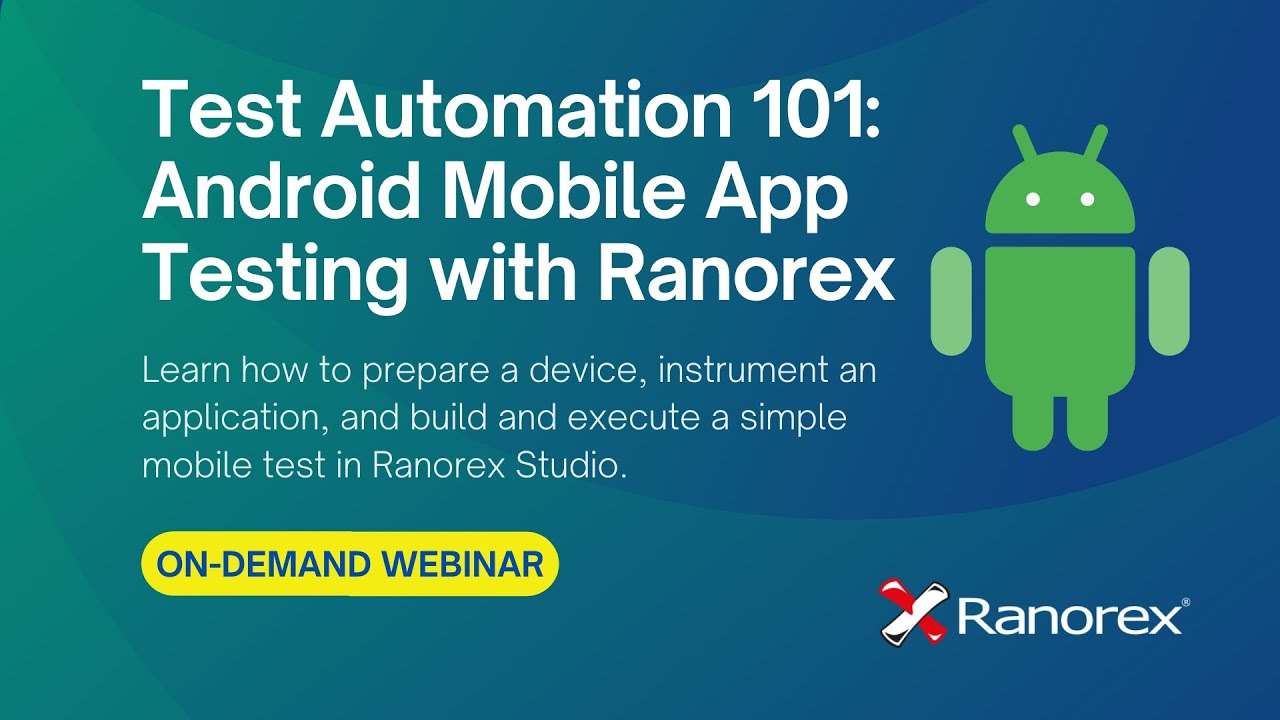 Test Automation 101: Android Mobile App Testing with Ranorex

Learn how to prepare a device, instrument an application, and build and execute a simple mobile test in Ranorex Studio.

ON-DEMAND WEBINAR

Ranorex®